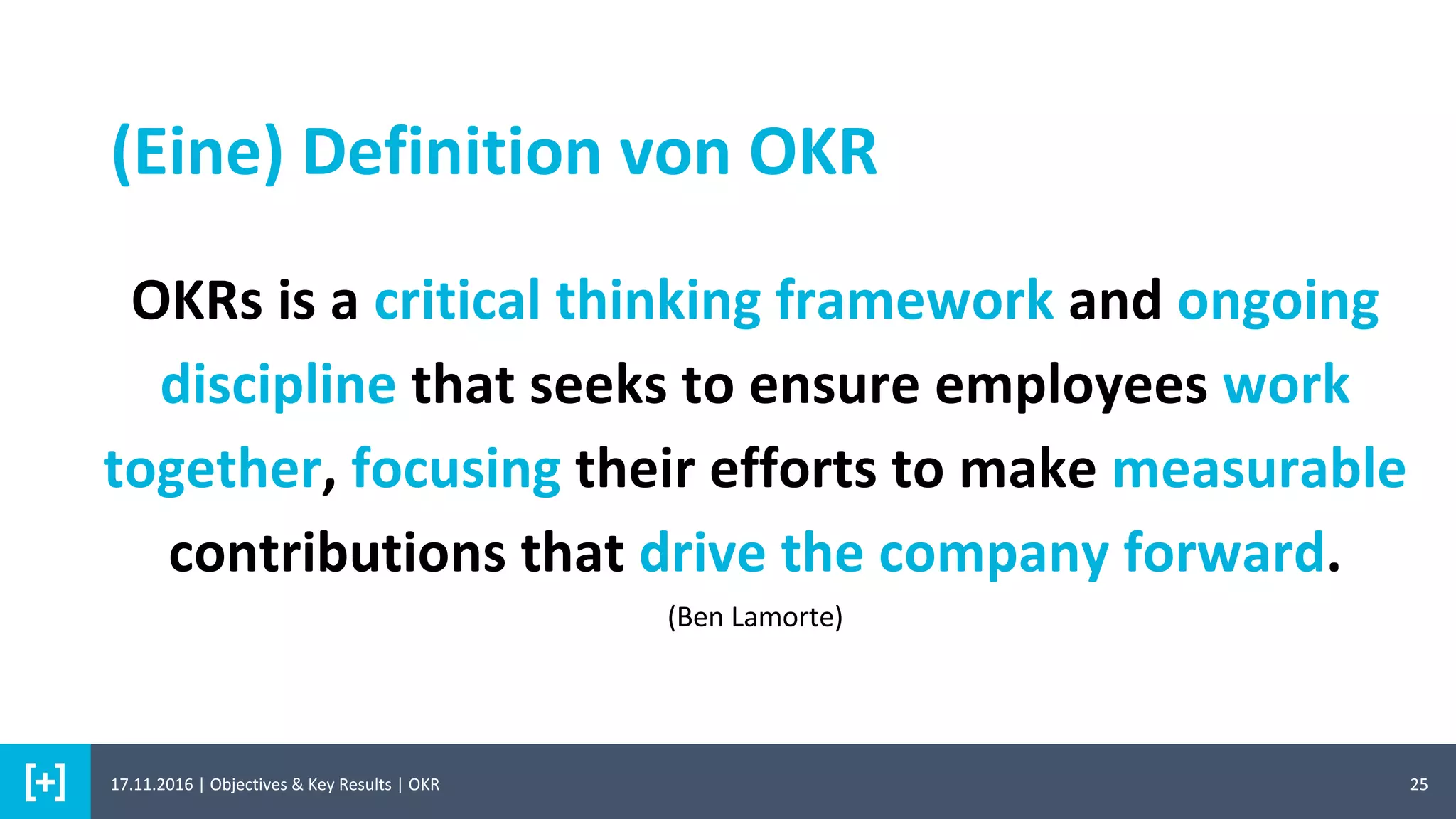 (Eine) Definition von OKR

OKRs is a critical thinking framework and ongoing discipline that seeks to ensure employees work together, focusing their efforts to make measurable contributions that drive the company forward.

(Ben Lamorte)

[+]

17.11.2016 | Objectives & Key Results | OKR

25